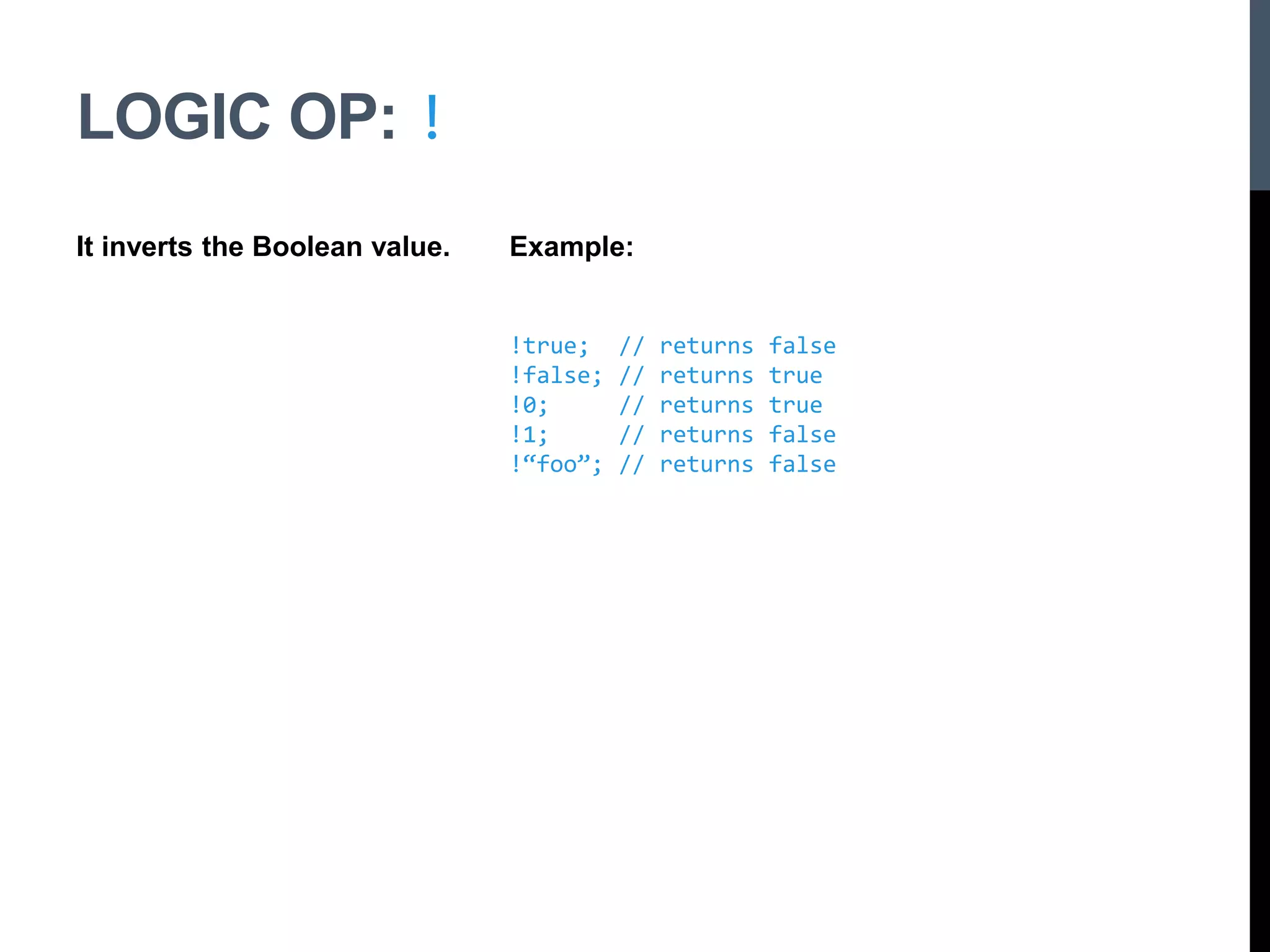 LOGIC OP: !

It inverts the Boolean value.

Example:

!true;  // returns false
!false; // returns true
!0;     // returns true
!1;     // returns false
!“foo”; // returns false